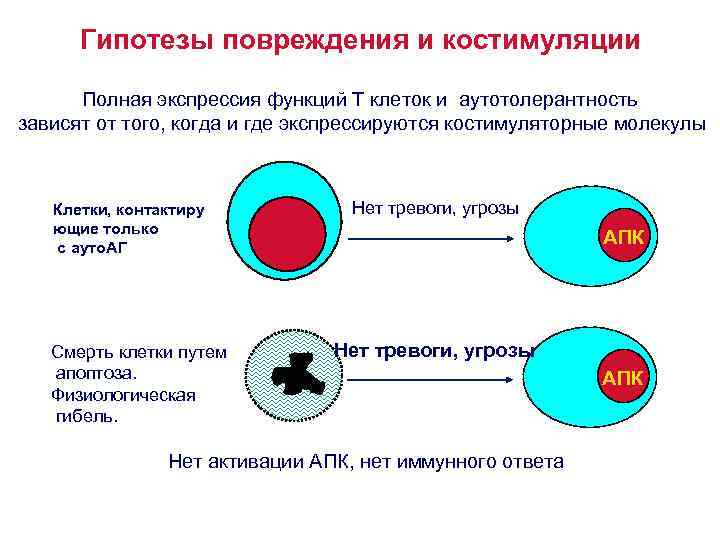 Гипотезы повреждения и костимуляции

Полная экспрессия функций Т клеток и аутотолерантность зависят от того, когда и где экспрессируются костимуляторные молекулы

Клетки, контактирующие только с аутоАГ

Нет тревоги, угрозы

АПК

Смерть клетки путем апоптоза. Физиологическая гибель.

Нет тревоги, угрозы

АПК

Нет активации АПК, нет иммунного ответа